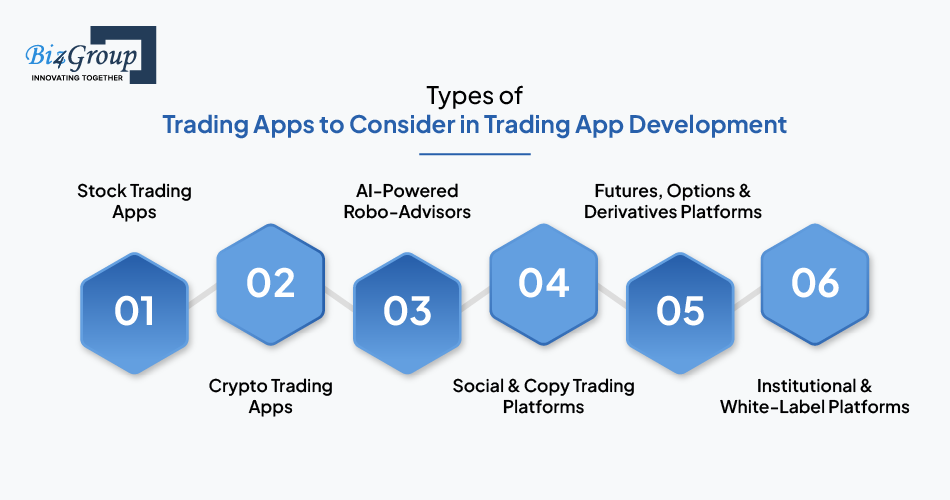 Biz4Group
INNOVATING TOGETHER

Types of
Trading Apps to Consider in Trading App Development

Stock Trading Apps

01

02

Crypto Trading Apps

AI-Powered Robo-Advisors

03

04

Social & Copy Trading Platforms

Futures, Options & Derivatives Platforms

05

06

Institutional & White-Label Platforms